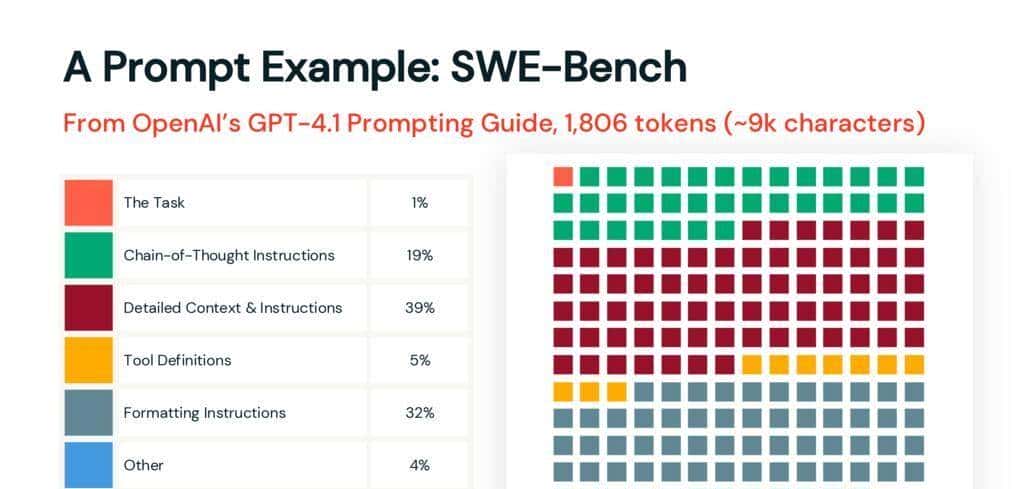 A Prompt Example: SWE-Bench

From OpenAI's GPT-4.1 Prompting Guide, 1,806 tokens (~9k characters)

| | | |
|---|---|---|
| | The Task | 1% |
| | Chain-of-Thought Instructions | 19% |
| | Detailed Context & Instructions | 39% |
| | Tool Definitions | 5% |
| | Formatting Instructions | 32% |
| | Other | 4% |